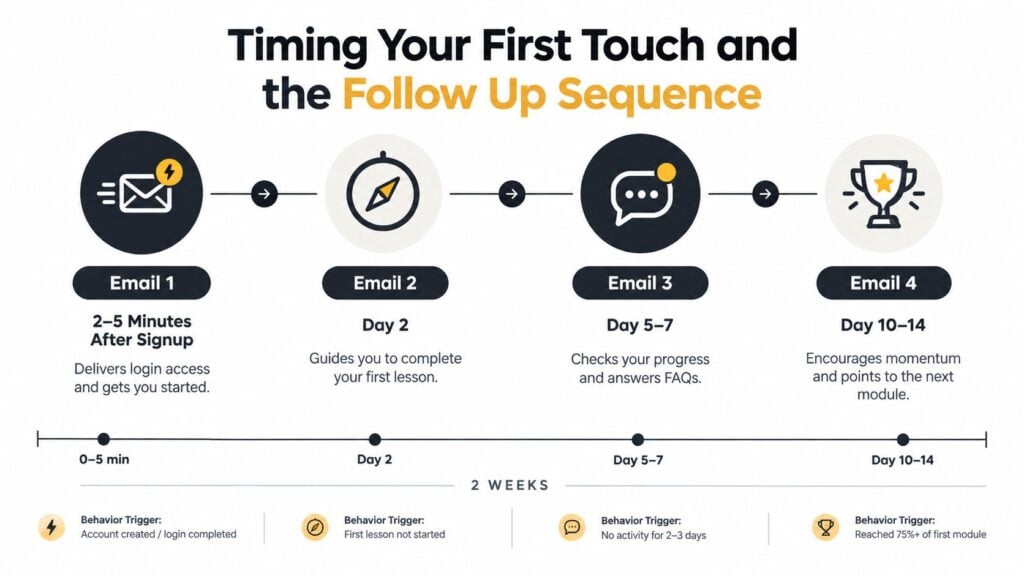 Timing Your First Touch and the Follow Up Sequence

Email 1
2–5 Minutes After Signup
Delivers login access and gets you started.

Email 2
Day 2
Guides you to complete your first lesson.

Email 3
Day 5–7
Checks your progress and answers FAQs.

Email 4
Day 10–14
Encourages momentum and points to the next module.

0–5 min
Day 2
Day 5–7
Day 10–14

2 WEEKS

Behavior Trigger:
Account created / login completed

Behavior Trigger:
First lesson not started

Behavior Trigger:
No activity for 2–3 days

Behavior Trigger:
Reached 75%+ of first module